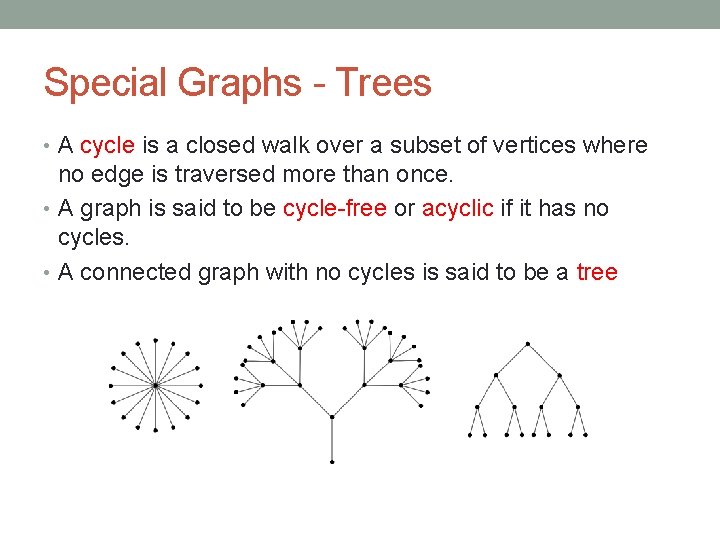 Special Graphs - Trees

• A cycle is a closed walk over a subset of vertices where no edge is traversed more than once.

• A graph is said to be cycle-free or acyclic if it has no cycles.

• A connected graph with no cycles is said to be a tree